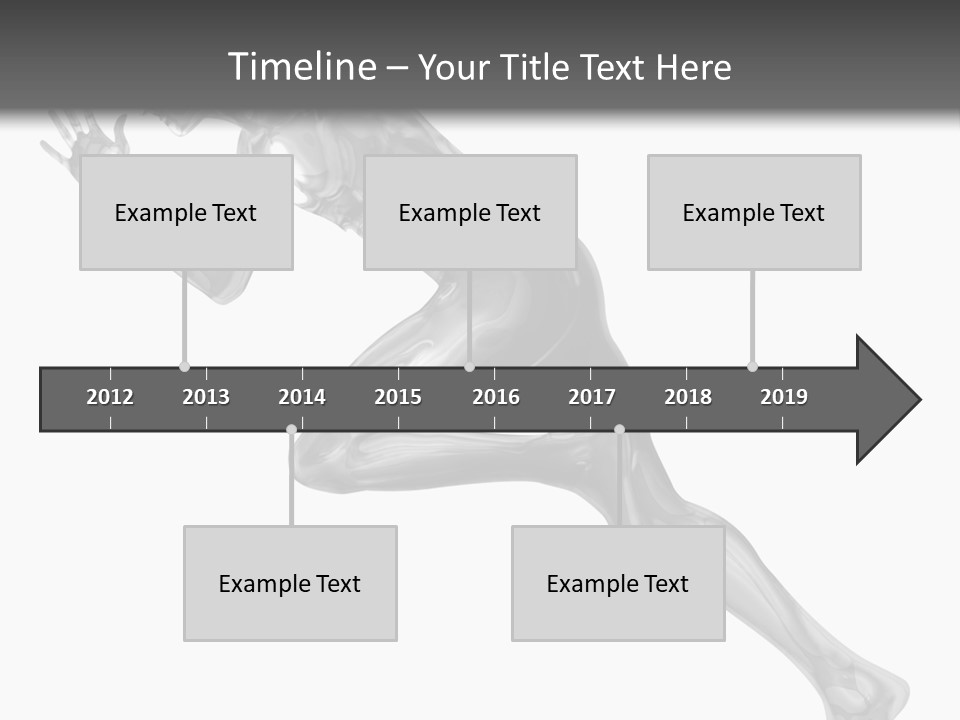 Timeline – Your Title Text Here

Example Text

Example Text

Example Text

2012 2013 2014 2015 2016 2017 2018 2019

Example Text

Example Text